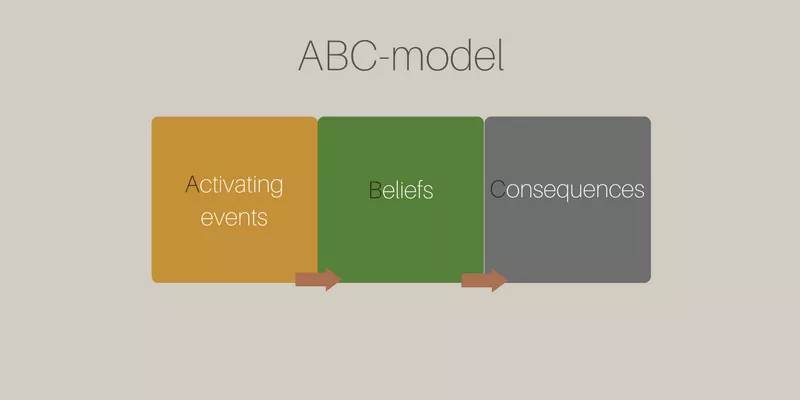 ABC-model

Activating events

Beliefs

Consequences